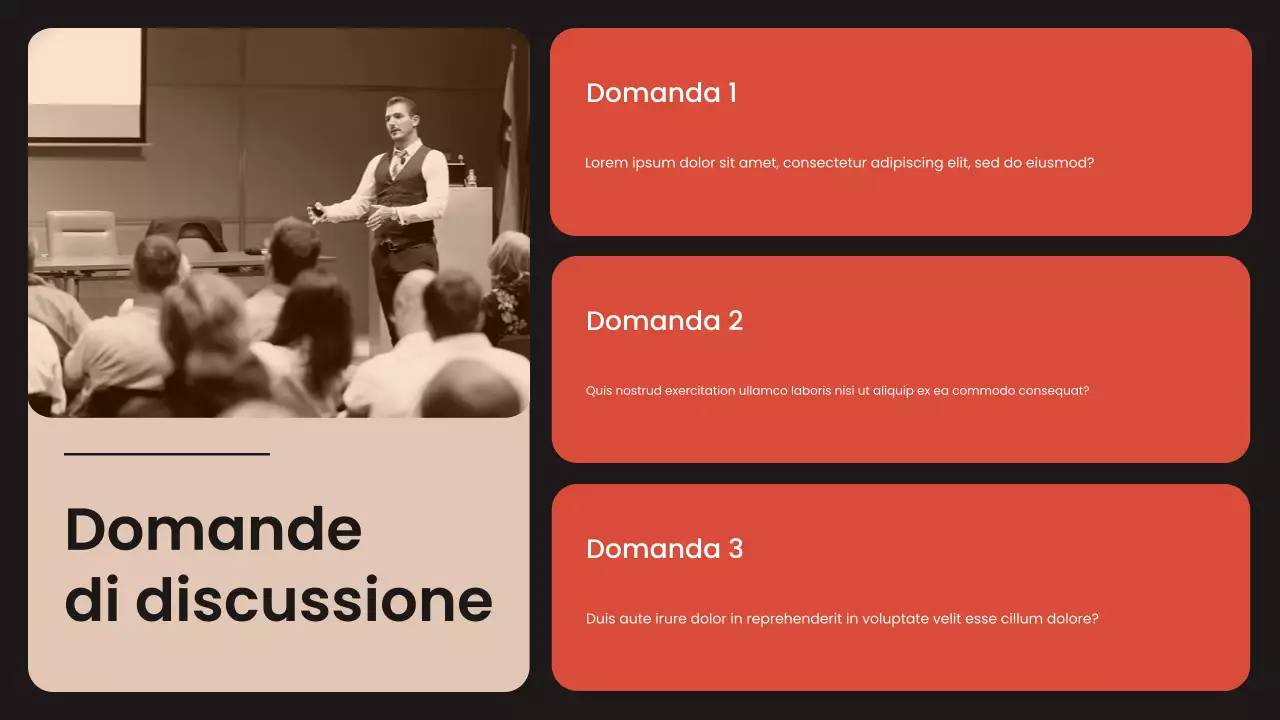 Domande di discussione

Domanda 1

Lorem ipsum dolor sit amet, consectetur adipiscing elit, sed do eiusmod?

Domanda 2

Quis nostrud exercitation ullamco laboris nisi ut aliquip ex ea commodo consequat?

Domanda 3

Duis aute irure dolor in reprehenderit in voluptate velit esse cillum dolore?